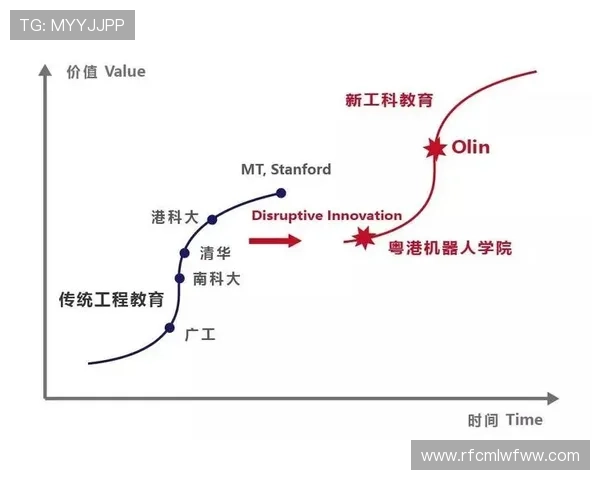 TG: MYYJJPP

价值 Value

新工科教育

Olin

MT, Stanford

港科大

Disruptive Innovation

清华

粤港机器人学院

南科大

传统工程教育

广工

时间 Time

www.rfcmlwfww.com